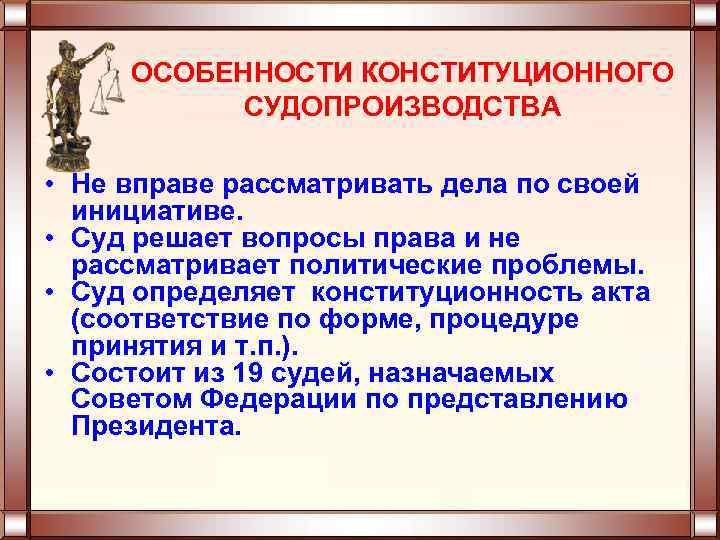 ОСОБЕННОСТИ КОНСТИТУЦИОННОГО СУДОПРОИЗВОДСТВА

• Не вправе рассматривать дела по своей инициативе.
• Суд решает вопросы права и не рассматривает политические проблемы.
• Суд определяет конституционность акта (соответствие по форме, процедуре принятия и т.п.).
• Состоит из 19 судей, назначаемых Советом Федерации по представлению Президента.